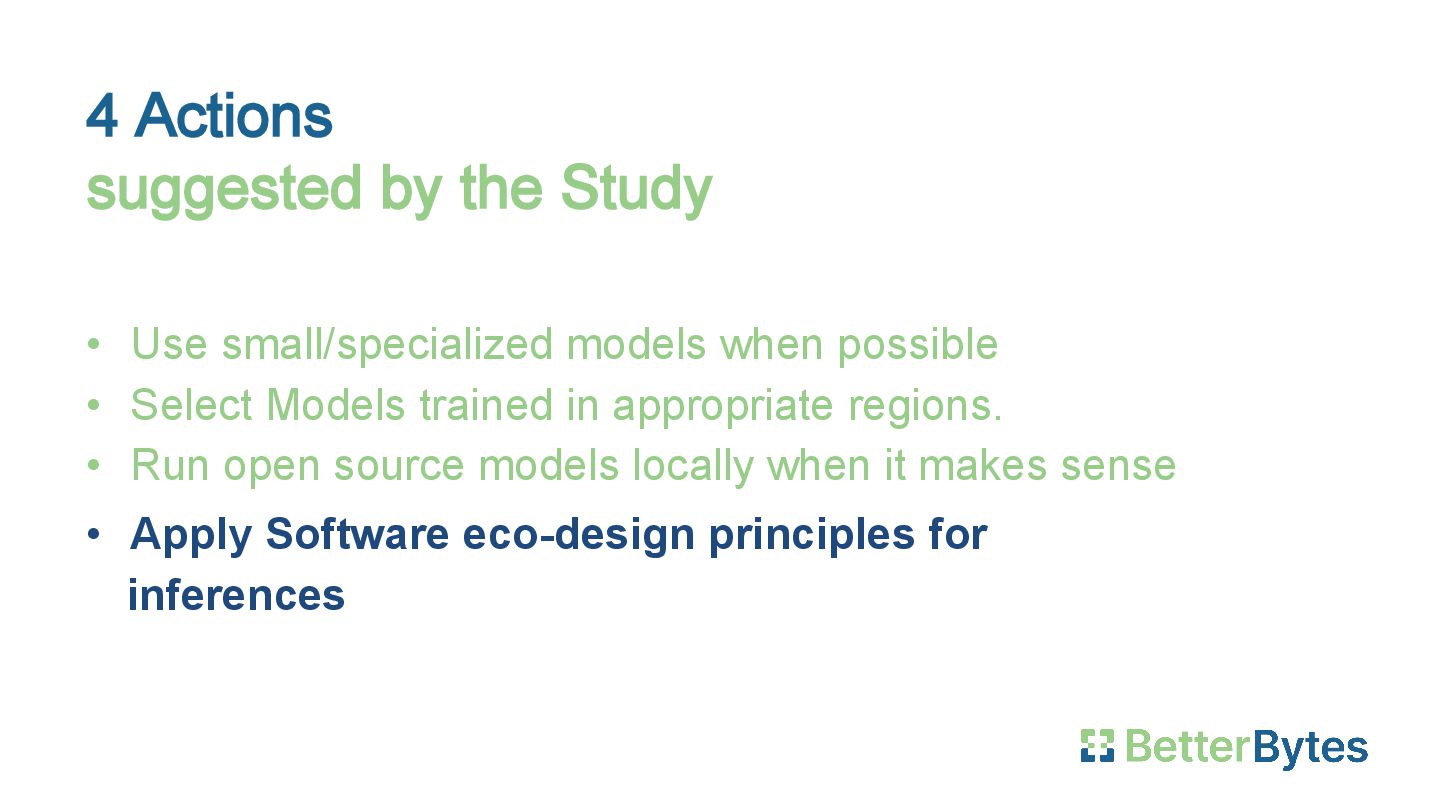 4 Actions
suggested by the Study

• Use small/specialized models when possible
• Select Models trained in appropriate regions.
• Run open source models locally when it makes sense
• Apply Software eco-design principles for inferences

BetterBytes